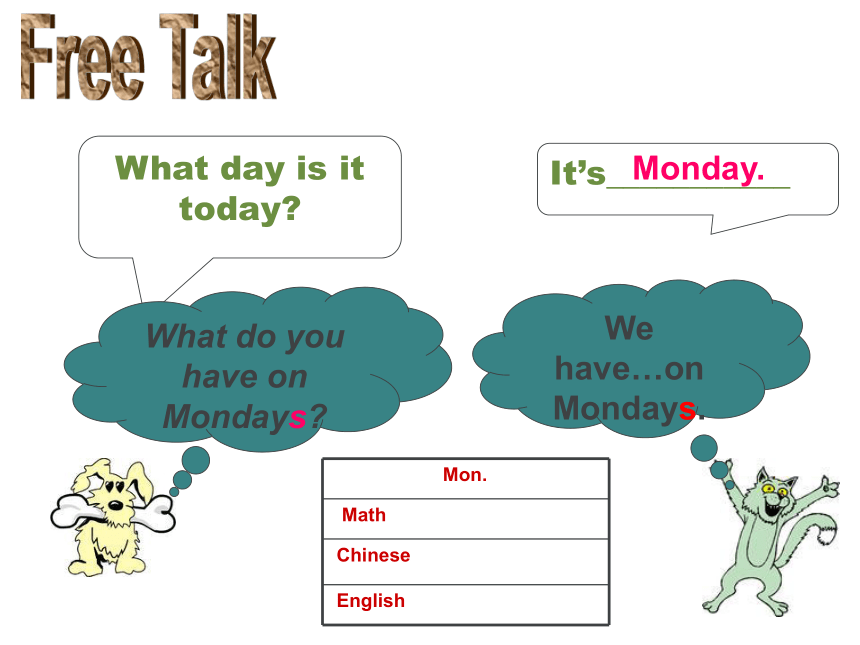 Free Talk

What day is it today?

It's Monday.

What do you have on Mondays?

We have…on Mondays.

| Mon. |
|---|
| Math |
| Chinese |
| English |